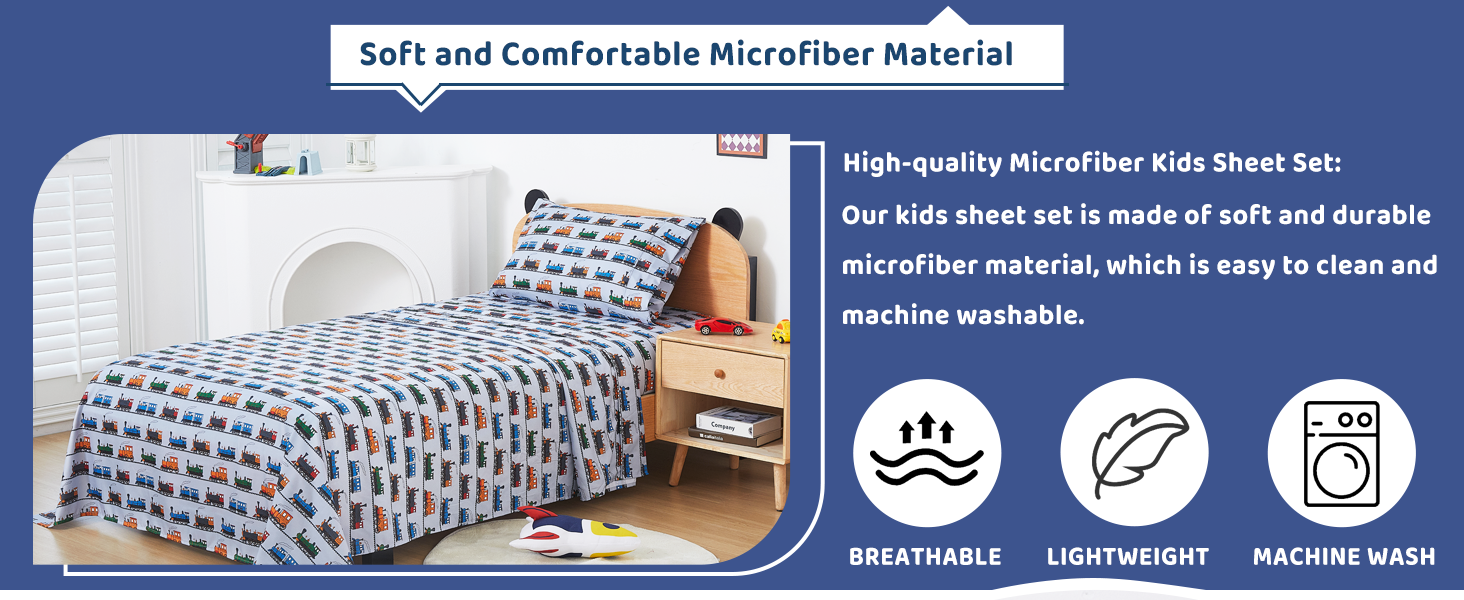 Soft and Comfortable Microfiber Material

High-quality Microfiber Kids Sheet Set:
Our kids sheet set is made of soft and durable microfiber material, which is easy to clean and machine washable.

Company

BREATHABLE LIGHTWEIGHT MACHINE WASH